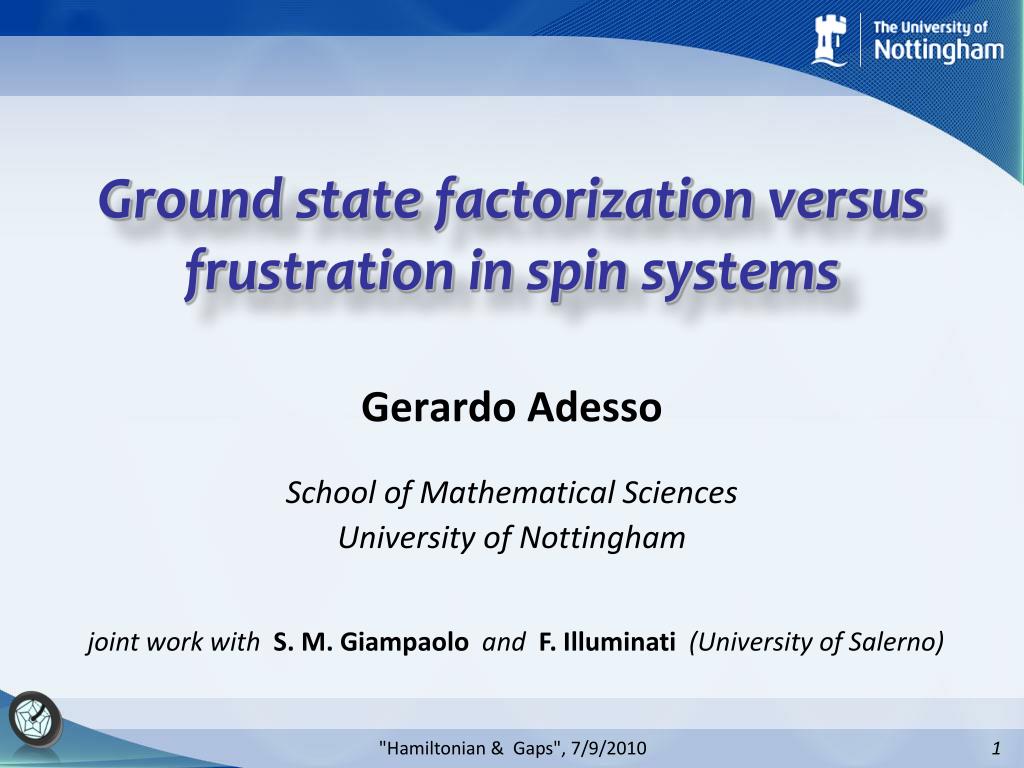 The University of
Nottingham

Ground state factorization versus frustration in spin systems

Gerardo Adesso

School of Mathematical Sciences
University of Nottingham

joint work with S. M. Giampaolo and F. Illuminati (University of Salerno)

"Hamiltonian & Gaps", 7/9/2010

1